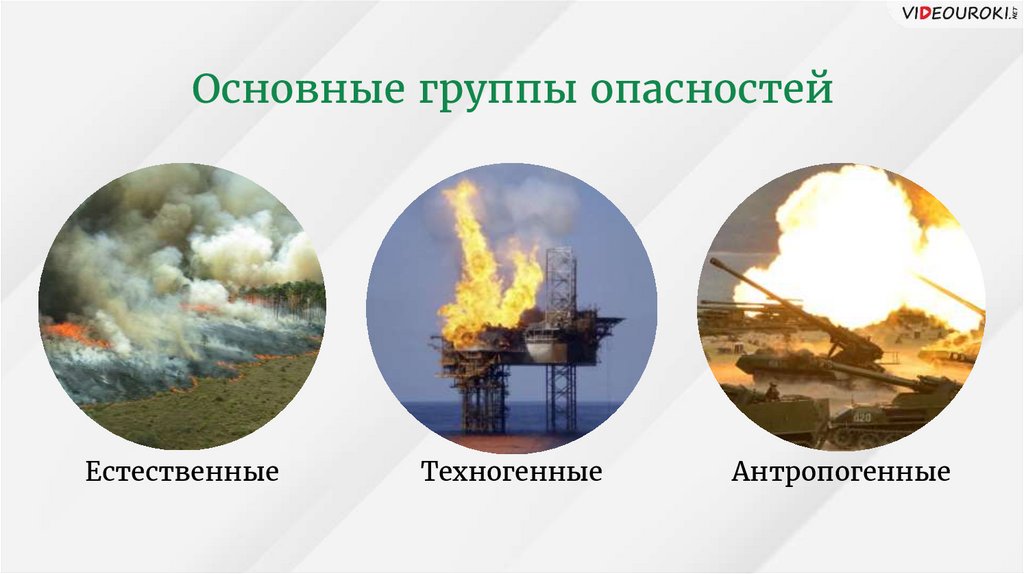 VIDEOUROKI.NET

Основные группы опасностей

Естественные

Техногенные

Антропогенные